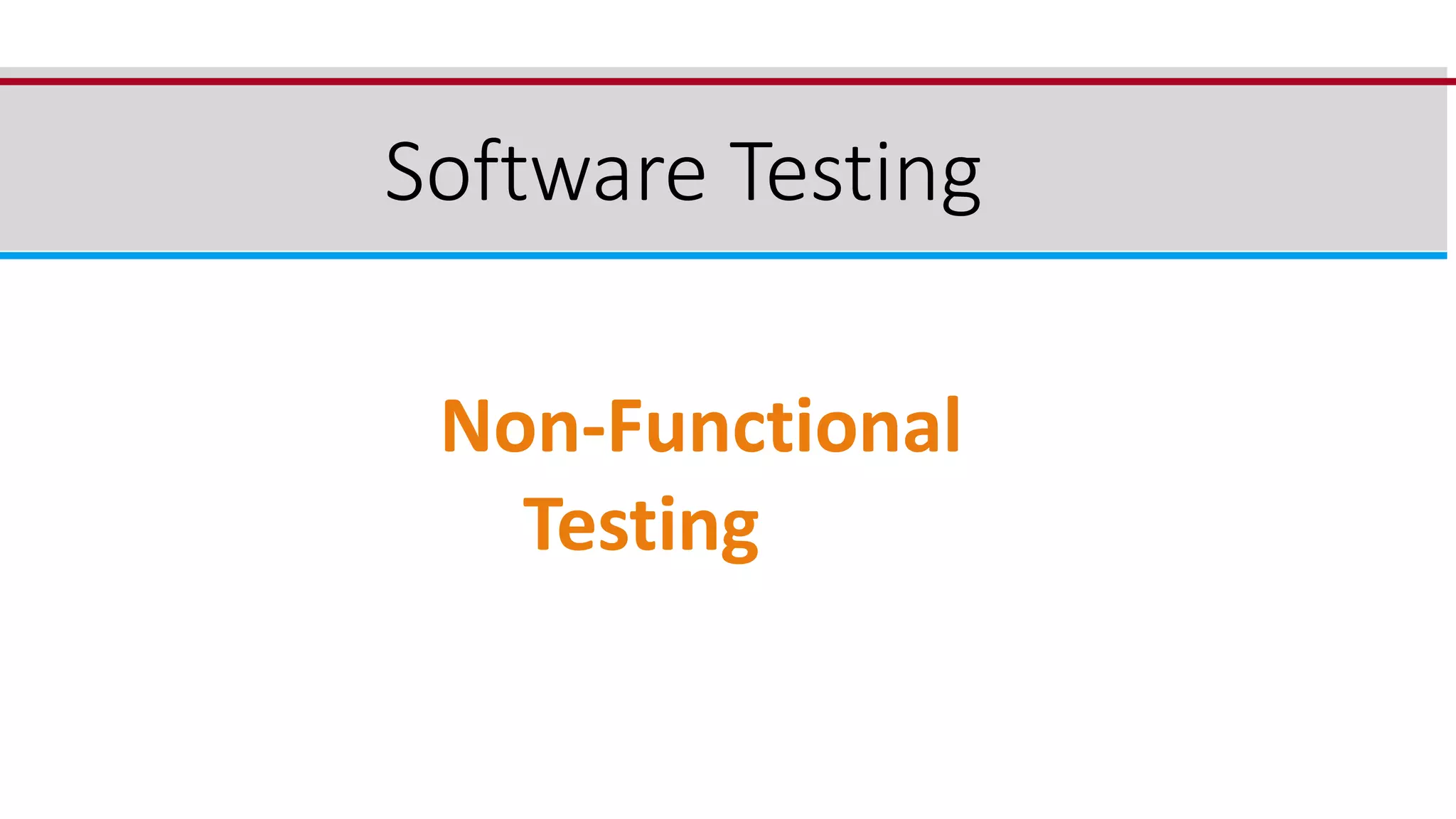 Software Testing

Non-Functional Testing